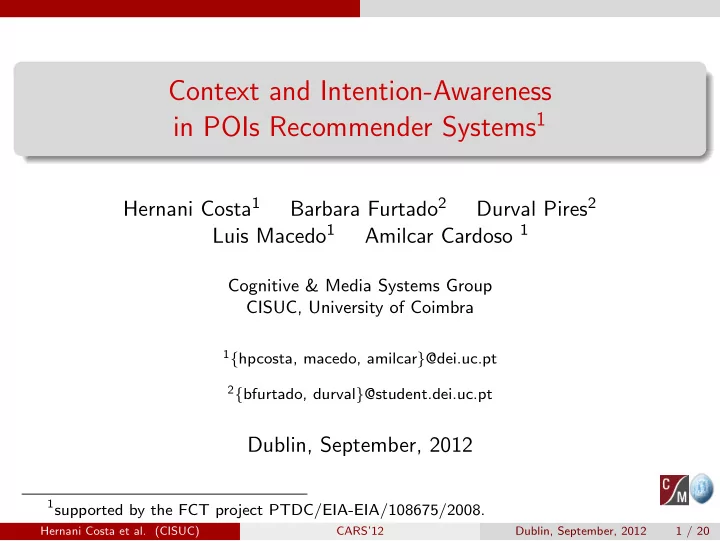 Context and Intention-Awareness in POIs Recommender Systems$^1$

Hernani Costa$^1$ Barbara Furtado$^2$ Durval Pires$^2$ Luis Macedo$^1$ Amilcar Cardoso $^1$

Cognitive & Media Systems Group
CISUC, University of Coimbra

$^1$\{hpcosta, macedo, amilcar\}@dei.uc.pt

$^2$\{bfurtado, durval\}@student.dei.uc.pt

Dublin, September, 2012

C M

$^1$supported by the FCT project PTDC/EIA-EIA/108675/2008.

Hernani Costa et al. (CISUC) CARS'12 Dublin, September, 2012 1 / 20